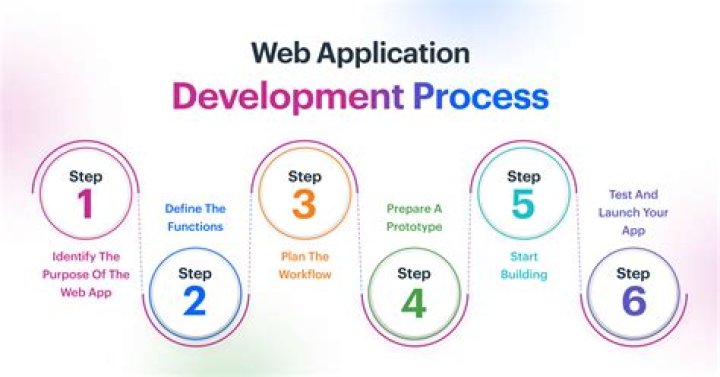 Web Application
Development Process

Step
1

Identify The Purpose Of The Web App

Define The Functions

Step
2

Step
3

Plan The Workflow

Prepare A Prototype

Step
4

Step
5

Start Building

Test And Launch Your App

Step
6